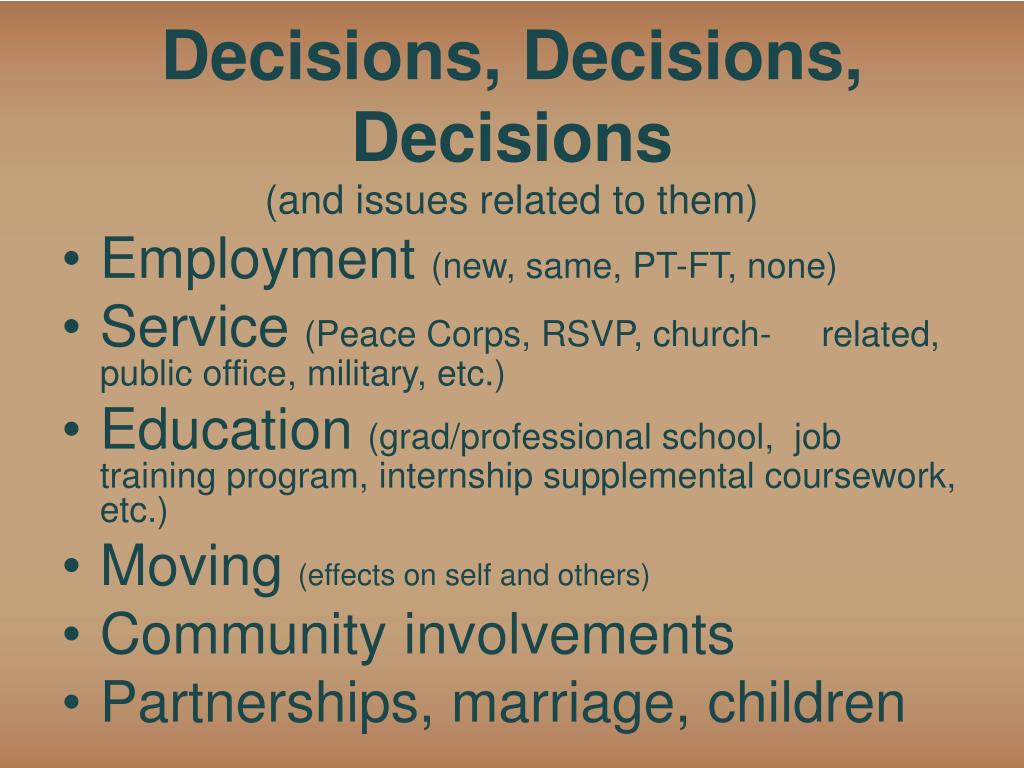 Decisions, Decisions, Decisions
(and issues related to them)

• Employment (new, same, PT-FT, none)
• Service (Peace Corps, RSVP, church- related, public office, military, etc.)
• Education (grad/professional school, job training program, internship supplemental coursework, etc.)
• Moving (effects on self and others)
• Community involvements
• Partnerships, marriage, children